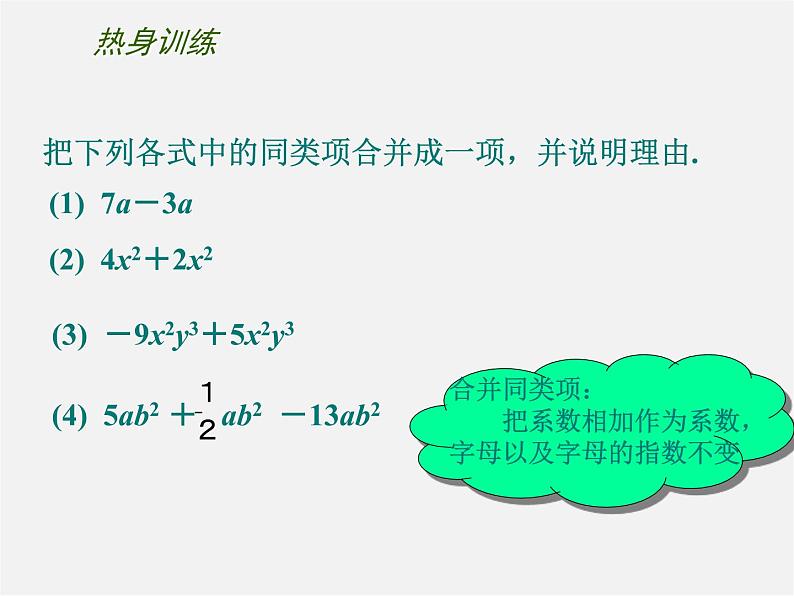 热身训练

把下列各式中的同类项合并成一项，并说明理由.

(1) $7a-3a$

(2) $4x^2+2x^2$

(3) $-9x^2y^3+5x^2y^3$

(4) $5ab^2+\frac{1}{2}ab^2-13ab^2$

合并同类项：
把系数相加作为系数，字母以及字母的指数不变